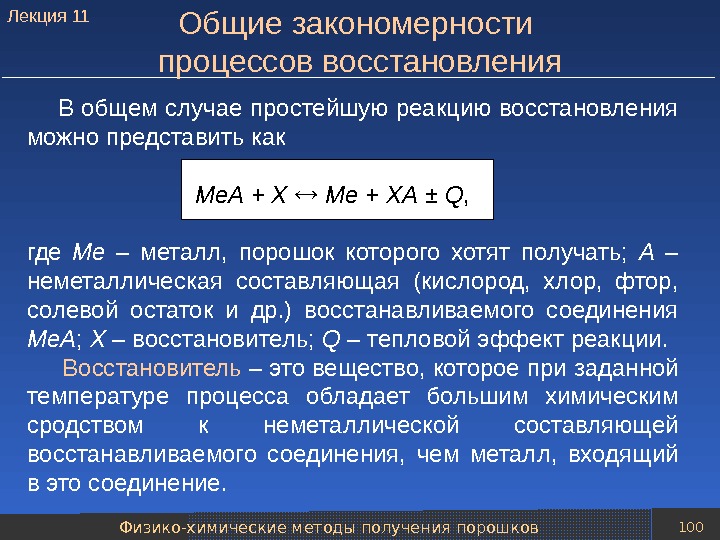 Лекция 11

Общие закономерности процессов восстановления

В общем случае простейшую реакцию восстановления можно представить как

$MeA + X \leftrightarrow Me + XA \pm Q$,

где $Me$ – металл, порошок которого хотят получать; $A$ – неметаллическая составляющая (кислород, хлор, фтор, солевой остаток и др.) восстанавливаемого соединения $MeA$; $X$ – восстановитель; $Q$ – тепловой эффект реакции.

Восстановитель – это вещество, которое при заданной температуре процесса обладает большим химическим сродством к неметаллической составляющей восстанавливаемого соединения, чем металл, входящий в это соединение.

Физико-химические методы получения порошков

100